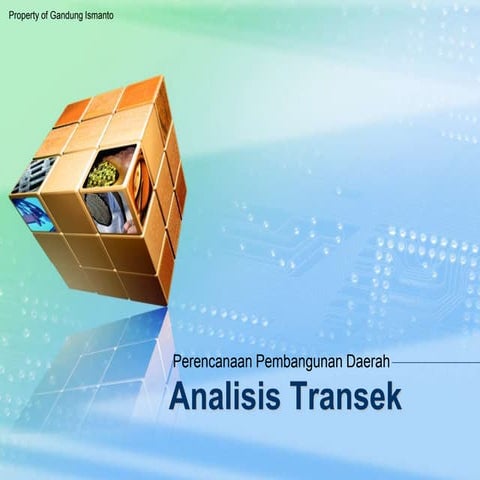 Property of Gandung Ismanto

Perencanaan Pembangunan Daerah

Analisis Transek